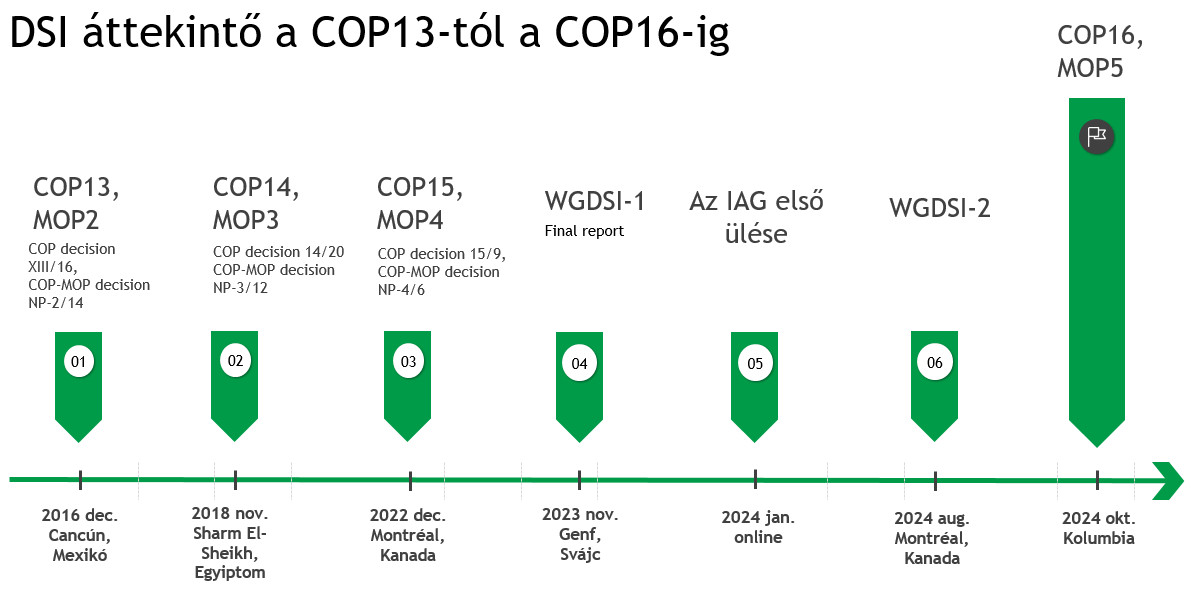 DSI áttekintő a COP13-tól a COP16-ig

COP13, MOP2
COP decision XIII/16, COP-MOP decision NP-2/14
01
2016 dec. Cancún, Mexikó

COP14, MOP3
COP decision 14/20 COP-MOP decision NP-3/12
02
2018 nov. Sharm El-Sheikh, Egyiptom

COP15, MOP4
COP decision 15/9, COP-MOP decision NP-4/6
03
2022 dec. Montréal, Kanada

WGDSI-1
Final report
04
2023 nov. Genf, Svájc

Az IAG első ülése
05
2024 jan. online

WGDSI-2
06
2024 aug. Montréal, Kanada

COP16, MOP5
2024 okt. Kolumbia